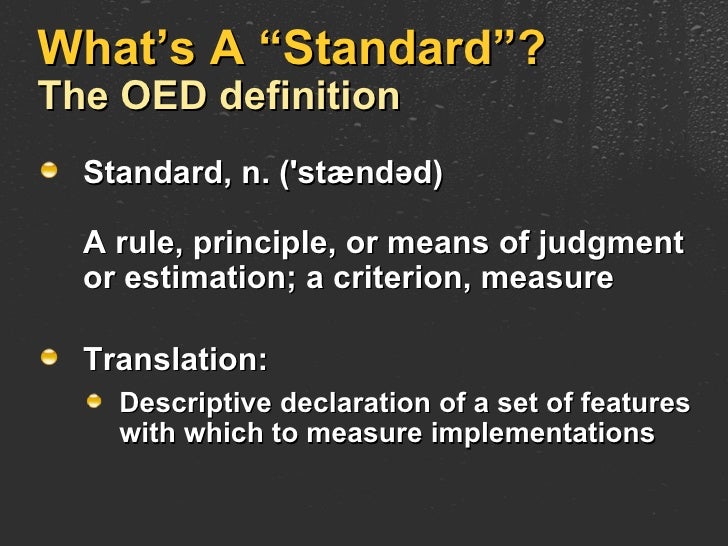 What's A "Standard"?
The OED definition

Standard, n. ('stændəd)

A rule, principle, or means of judgment or estimation; a criterion, measure

Translation:

Descriptive declaration of a set of features with which to measure implementations